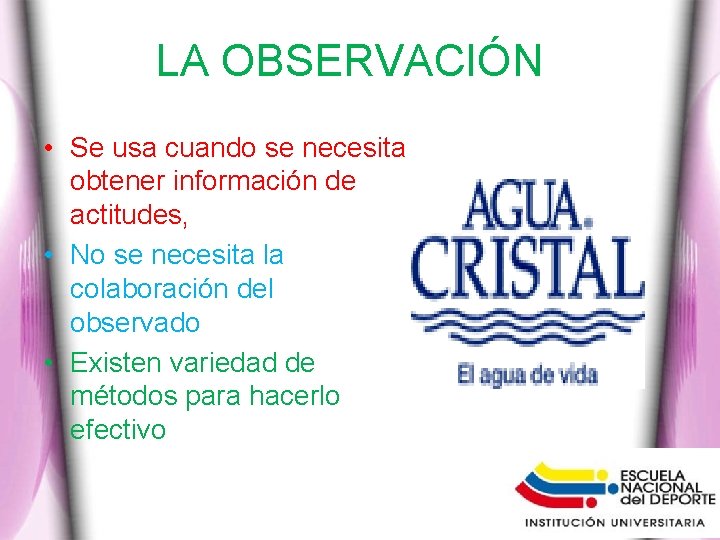 LA OBSERVACIÓN

• Se usa cuando se necesita obtener información de actitudes,
• No se necesita la colaboración del observado
• Existen variedad de métodos para hacerlo efectivo

AGUA CRISTAL
El agua de vida

ESCUELA NACIONAL del DEPORTE
INSTITUCIÓN UNIVERSITARIA